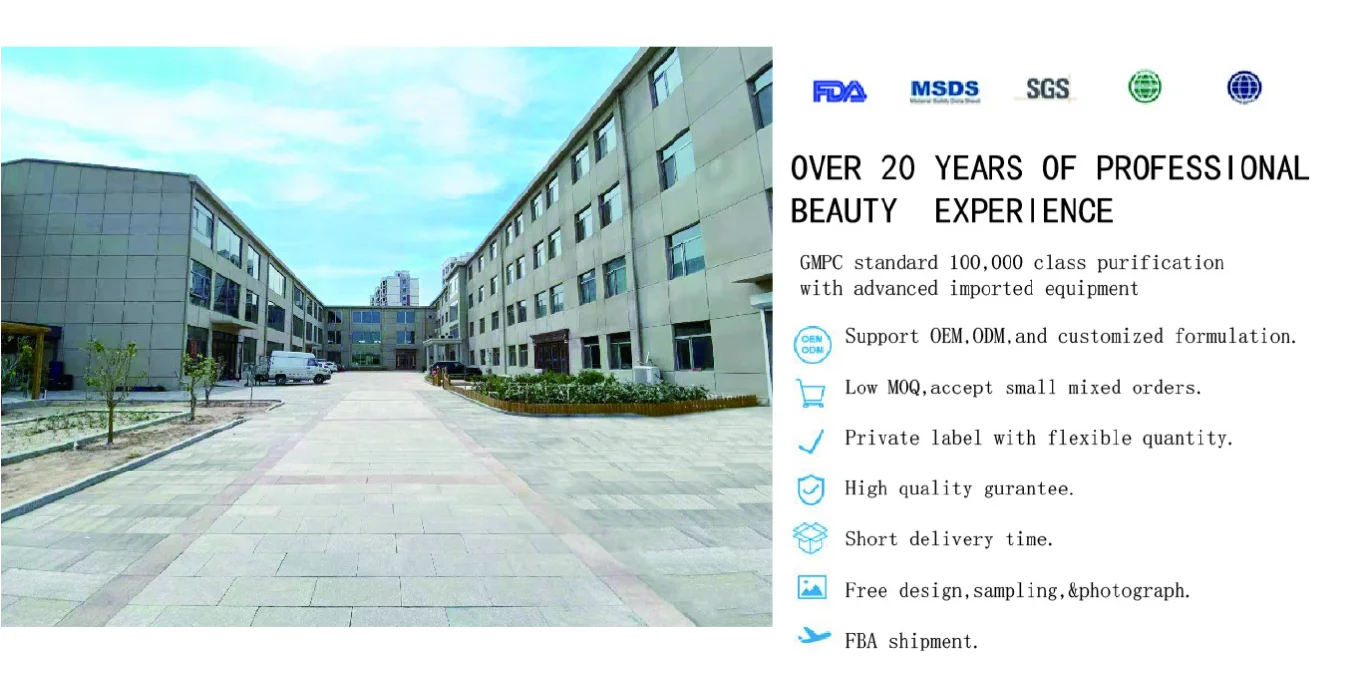 FDA MSDS Material Safety Data Sheet SGS

OVER 20 YEARS OF PROFESSIONAL BEAUTY EXPERIENCE

GMPC standard 100,000 class purification with advanced imported equipment

OEM ODM Support OEM,ODM,and customized formulation.

Low MOQ,accept small mixed orders.

Private label with flexible quantity.

High quality gurantee.

Short delivery time.

Free design,sampling,&photograph.

FBA shipment.